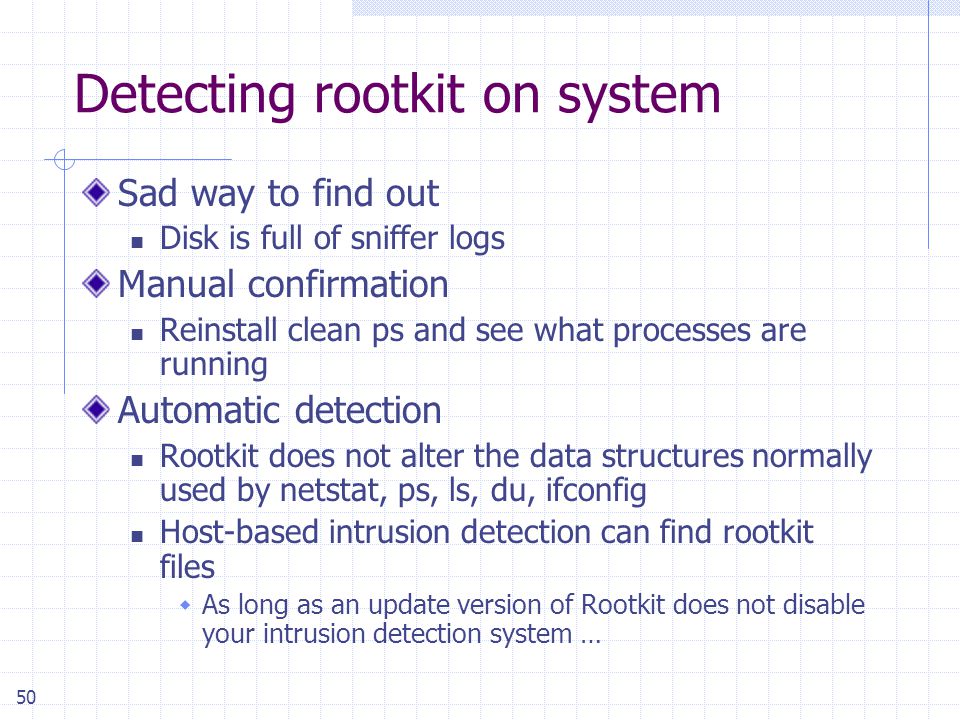 Detecting rootkit on system

Sad way to find out

Disk is full of sniffer logs

Manual confirmation

Reinstall clean ps and see what processes are running

Automatic detection

Rootkit does not alter the data structures normally used by netstat, ps, ls, du, ifconfig

Host-based intrusion detection can find rootkit files

As long as an update version of Rootkit does not disable your intrusion detection system …

50